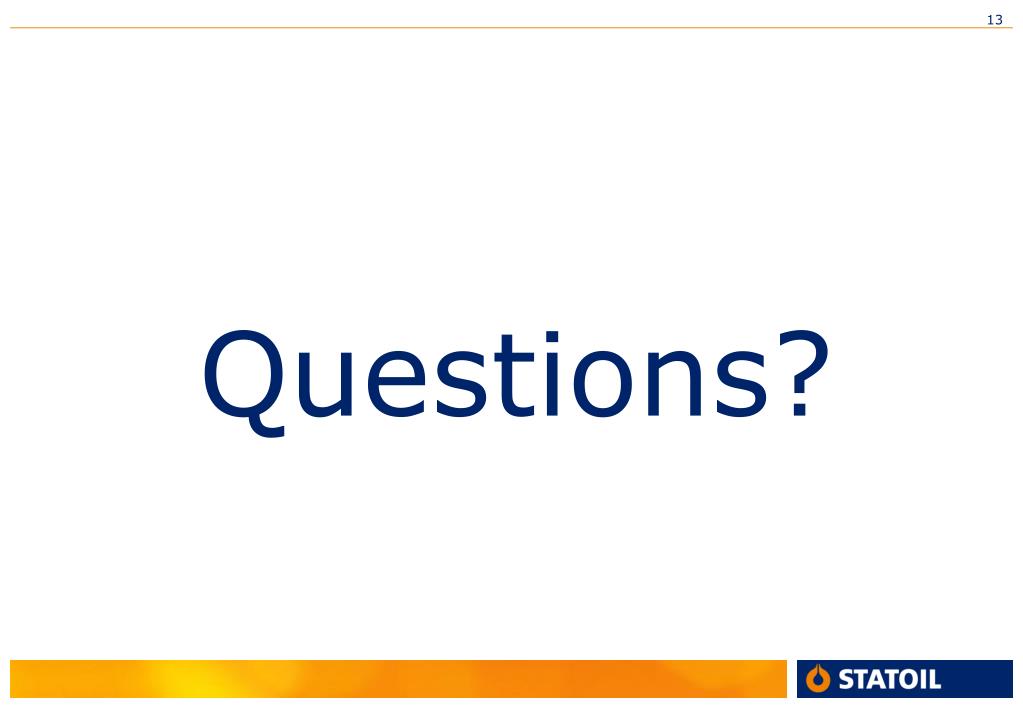 13

Questions?

STATOIL